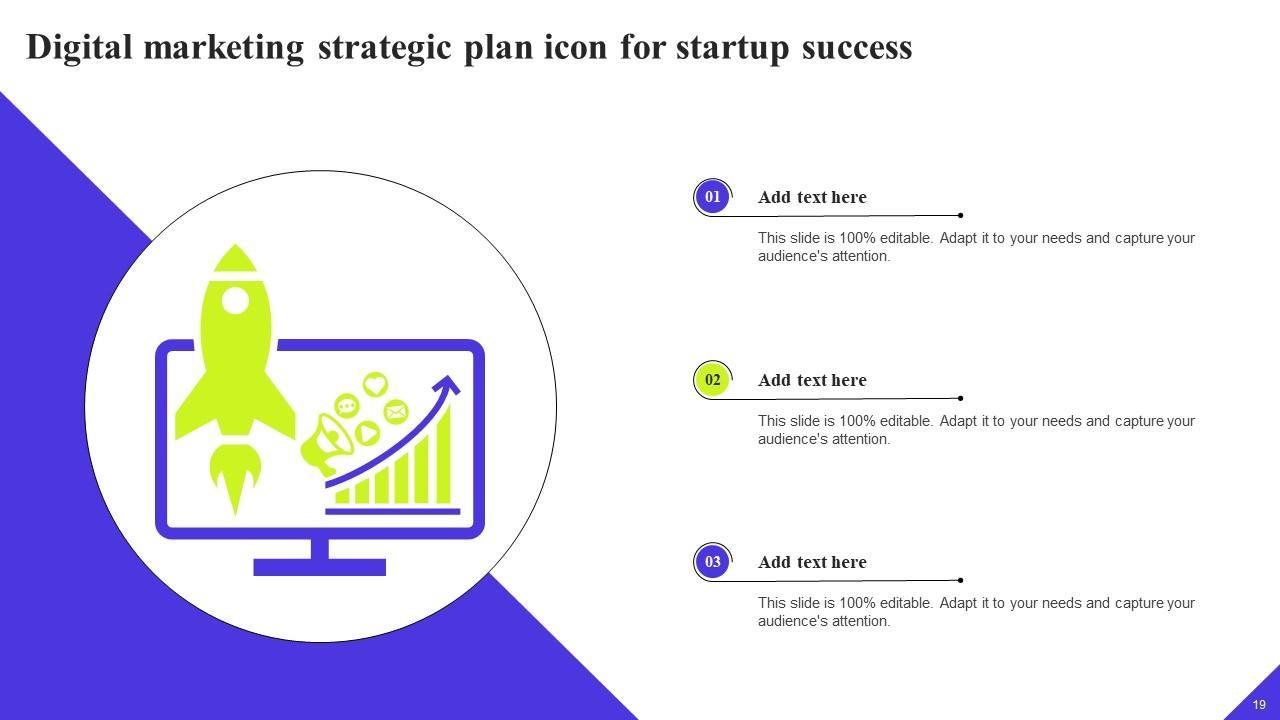 Digital marketing strategic plan icon for startup success

01

Add text here

This slide is 100% editable. Adapt it to your needs and capture your audience's attention.

02

Add text here

This slide is 100% editable. Adapt it to your needs and capture your audience's attention.

03

Add text here

This slide is 100% editable. Adapt it to your needs and capture your audience's attention.

19